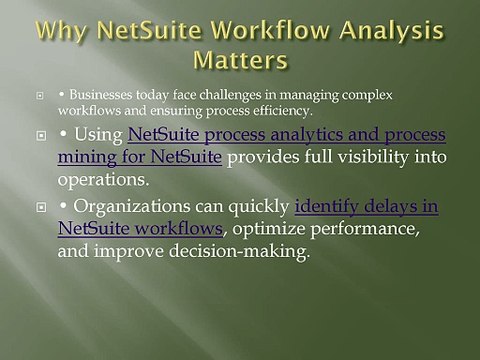 Why NetSuite Workflow Analysis Matters

• Businesses today face challenges in managing complex workflows and ensuring process efficiency.

• Using NetSuite process analytics and process mining for NetSuite provides full visibility into operations.

• Organizations can quickly identify delays in NetSuite workflows, optimize performance, and improve decision-making.